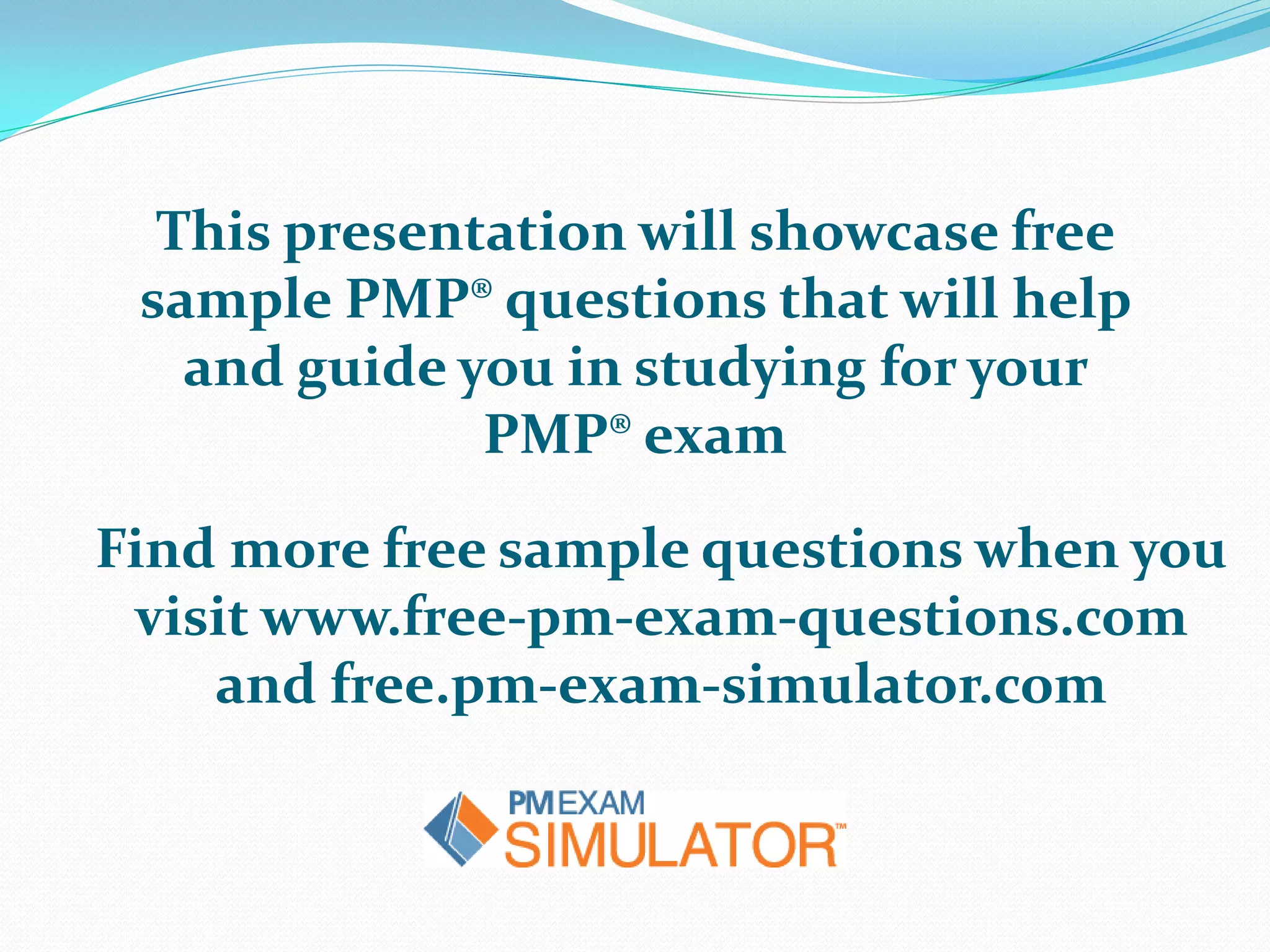 This presentation will showcase free sample PMP® questions that will help and guide you in studying for your PMP® exam

Find more free sample questions when you visit www.free-pm-exam-questions.com and free.pm-exam-simulator.com

PM EXAM
SIMULATOR™